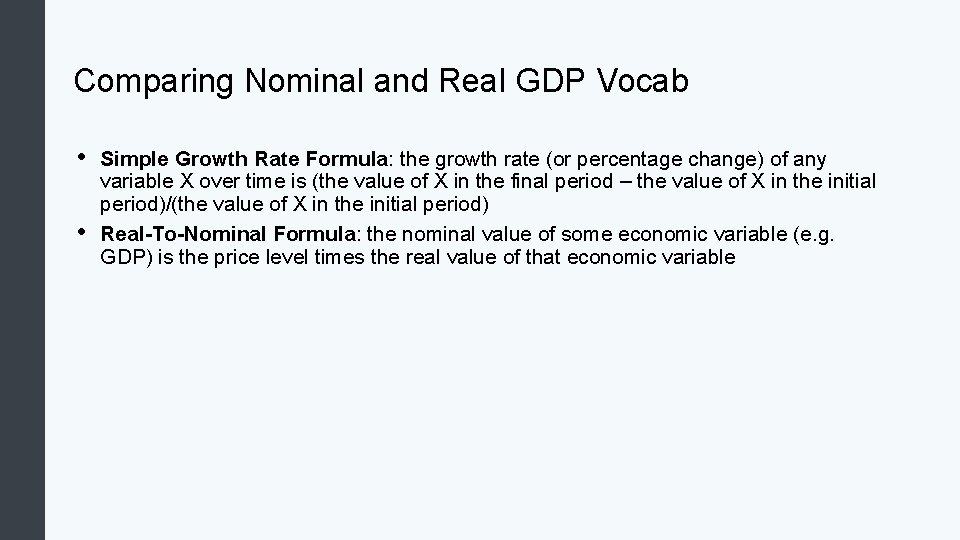 Comparing Nominal and Real GDP Vocab

• Simple Growth Rate Formula: the growth rate (or percentage change) of any variable X over time is (the value of X in the final period – the value of X in the initial period)/(the value of X in the initial period)

• Real-To-Nominal Formula: the nominal value of some economic variable (e.g. GDP) is the price level times the real value of that economic variable